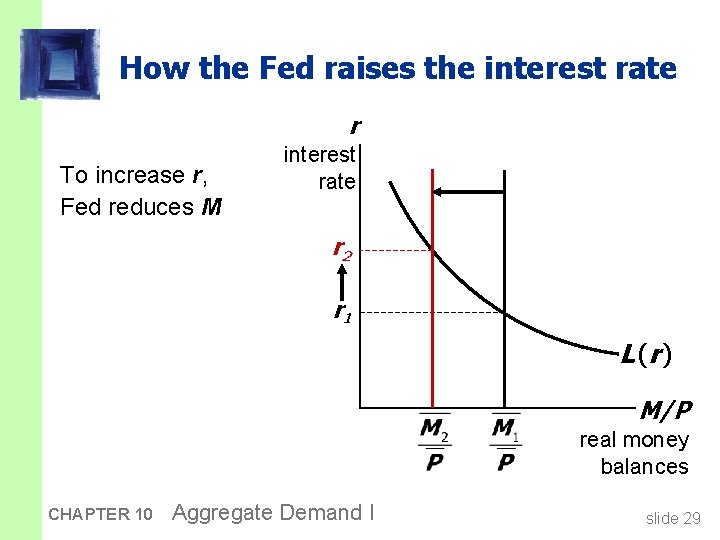 How the Fed raises the interest rate

To increase $r$, Fed reduces $M$

$r$
interest rate

$r_2$

$r_1$

$L(r)$

$M/P$
real money balances

$\frac{\overline{M}_2}{\overline{P}}$

$\frac{\overline{M}_1}{\overline{P}}$

CHAPTER 10 Aggregate Demand I

slide 29